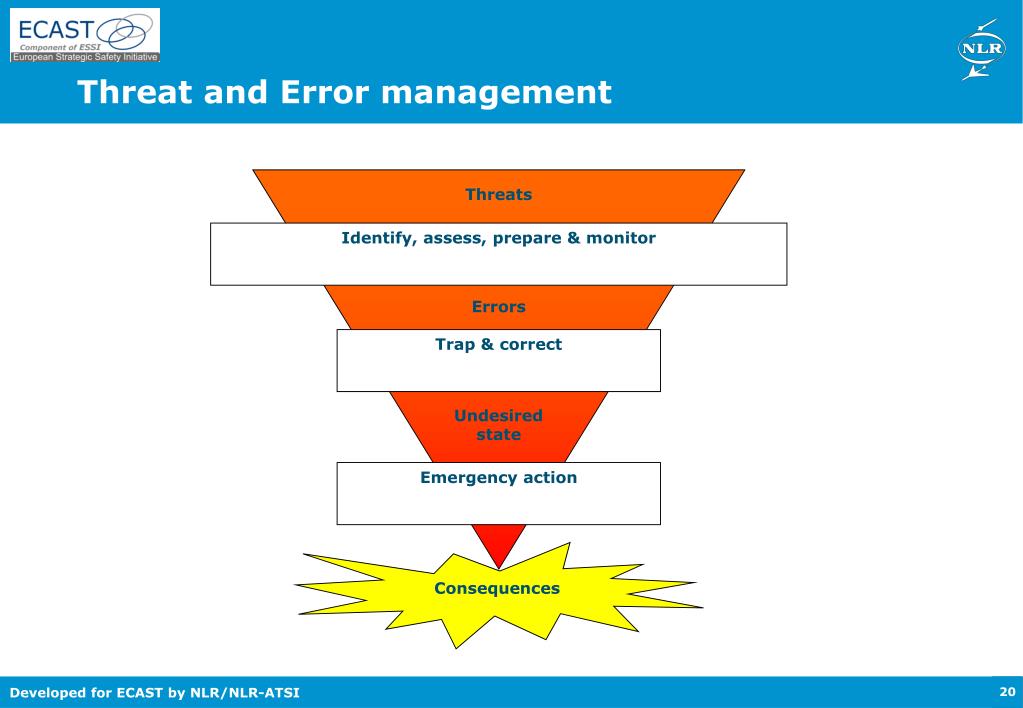 ECAST
Component of ESSI
European Strategic Safety Initiative

NLR

Threat and Error management

Threats

Identify, assess, prepare & monitor

Errors

Trap & correct

Undesired state

Emergency action

Consequences

Developed for ECAST by NLR/NLR-ATSI

20